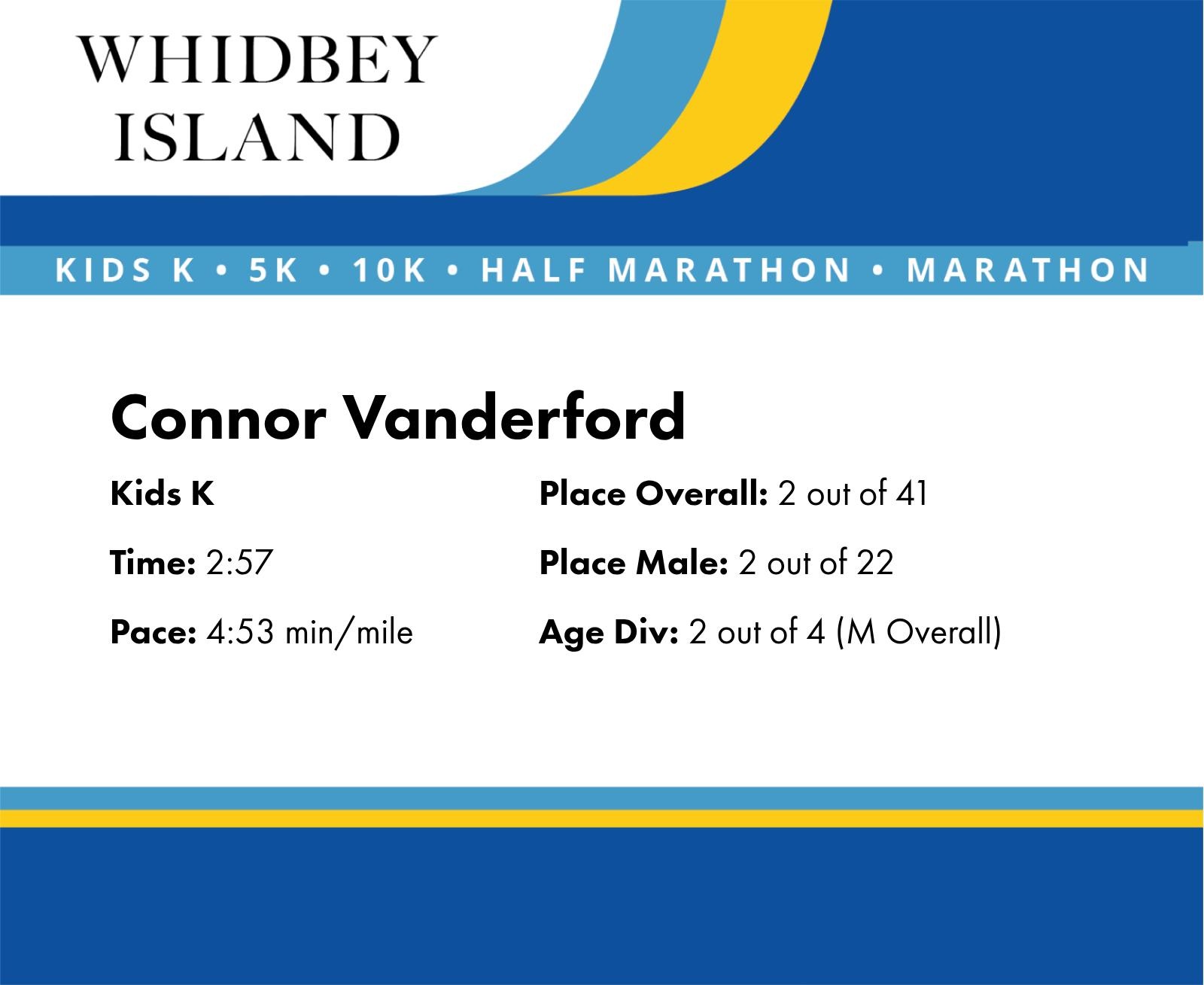 WHIDBEY ISLAND

KIDS K • 5K • 10K • HALF MARATHON • MARATHON

Connor Vanderford

Kids K

Time: 2:57

Pace: 4:53 min/mile

Place Overall: 2 out of 41

Place Male: 2 out of 22

Age Div: 2 out of 4 (M Overall)